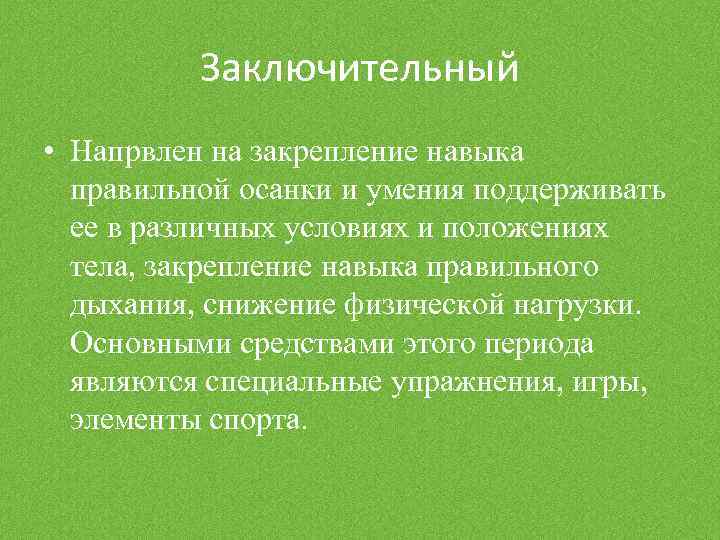 Заключительный

• Напрвлен на закрепление навыка правильной осанки и умения поддерживать ее в различных условиях и положениях тела, закрепление навыка правильного дыхания, снижение физической нагрузки. Основными средствами этого периода являются специальные упражнения, игры, элементы спорта.